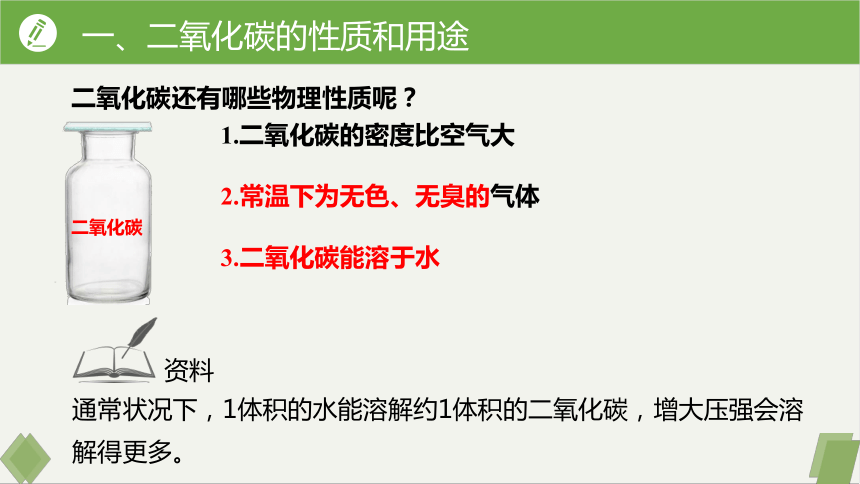 一、二氧化碳的性质和用途

二氧化碳还有哪些物理性质呢？

二氧化碳

1.二氧化碳的密度比空气大

2.常温下为无色、无臭的气体

3.二氧化碳能溶于水

资料

通常状况下，1体积的水能溶解约1体积的二氧化碳，增大压强会溶解得更多。